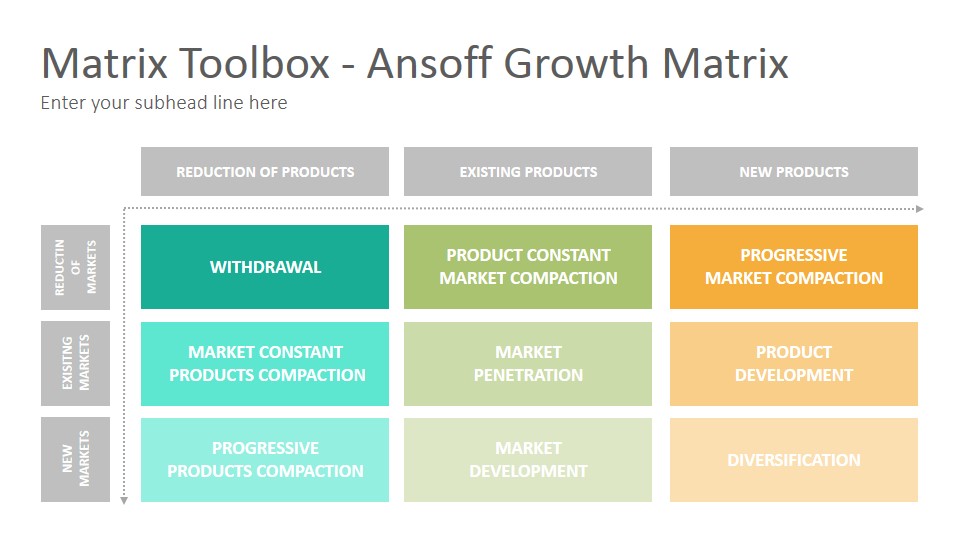 Matrix Toolbox - Ansoff Growth Matrix
Enter your subhead line here

| | REDUCTION OF PRODUCTS | EXISTING PRODUCTS | NEW PRODUCTS |
|---|---|---|---|
| REDUCTIN OF MARKETS | WITHDRAWAL | PRODUCT CONSTANT MARKET COMPACTION | PROGRESSIVE MARKET COMPACTION |
| EXISTING MARKETS | MARKET CONSTANT PRODUCTS COMPACTION | MARKET PENETRATION | PRODUCT DEVELOPMENT |
| NEW MARKETS | PROGRESSIVE PRODUCTS COMPACTION | MARKET DEVELOPMENT | DIVERSIFICATION |